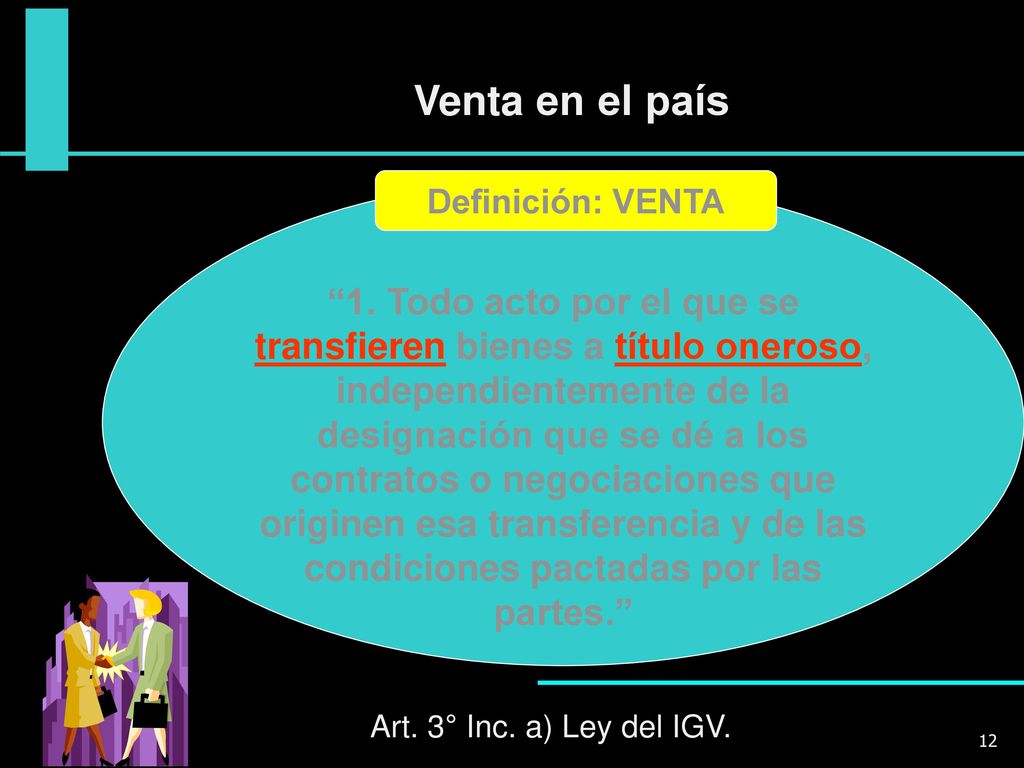 Venta en el país

Definición: VENTA

“1. Todo acto por el que se transfieren bienes a título oneroso, independientemente de la designación que se dé a los contratos o negociaciones que originen esa transferencia y de las condiciones pactadas por las partes.”

Art. 3° Inc. a) Ley del IGV.

12